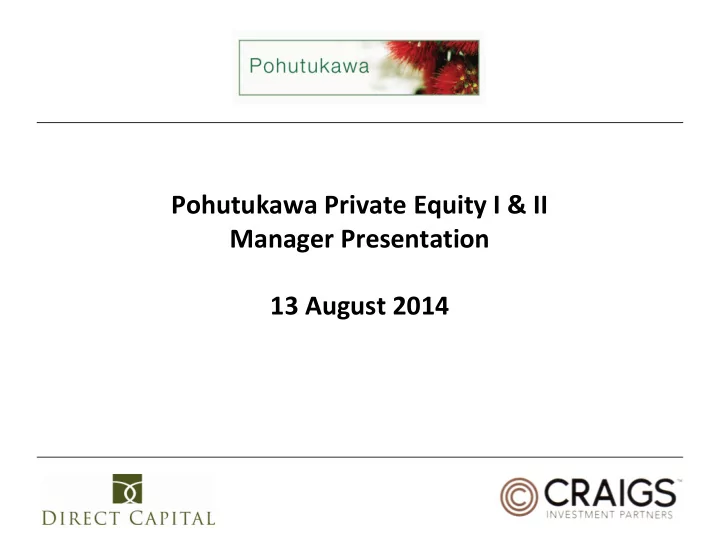 Pohutukawa

Pohutukawa Private Equity I & II
Manager Presentation

13 August 2014

DIRECT CAPITAL

CRAIGS™
INVESTMENT PARTNERS